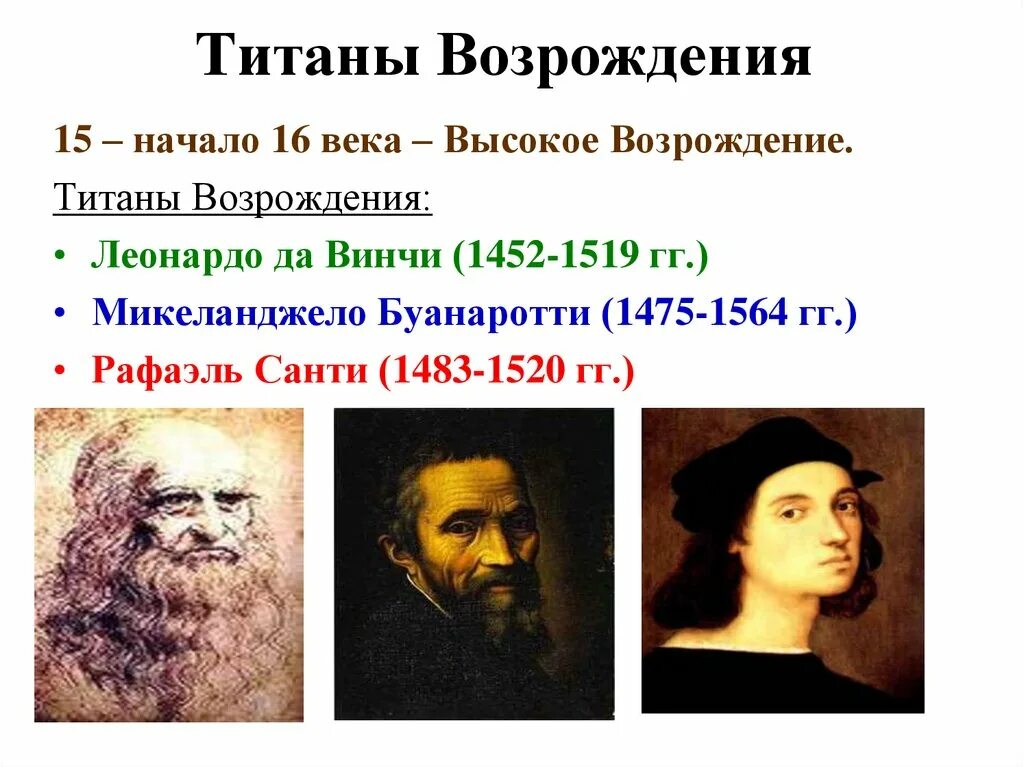 Титаны Возрождения

15 – начало 16 века – Высокое Возрождение.

Титаны Возрождения:

• Леонардо да Винчи (1452-1519 гг.)
• Микеланджело Буанаротти (1475-1564 гг.)
• Рафаэль Санти (1483-1520 гг.)